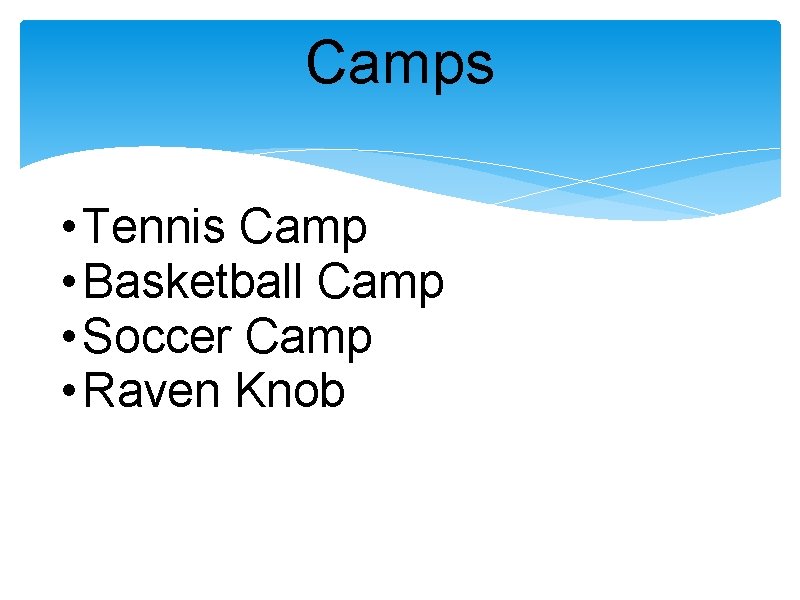 Camps

• Tennis Camp
• Basketball Camp
• Soccer Camp
• Raven Knob